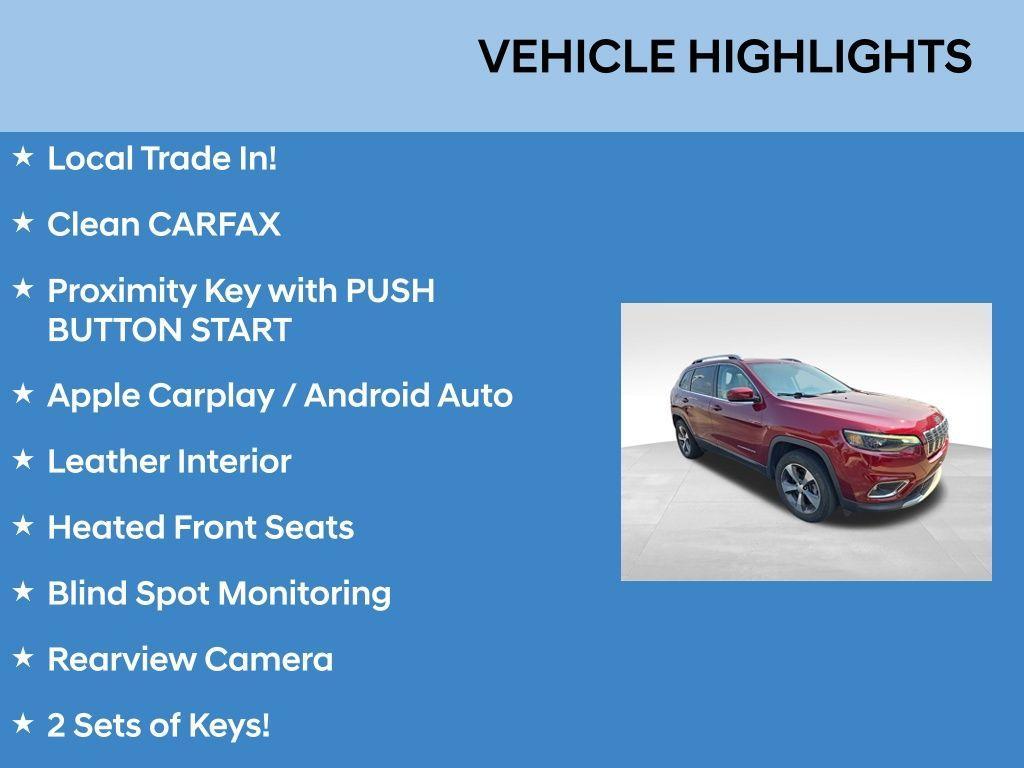 VEHICLE HIGHLIGHTS

★ Local Trade In!

★ Clean CARFAX

★ Proximity Key with PUSH BUTTON START

★ Apple Carplay / Android Auto

★ Leather Interior

★ Heated Front Seats

★ Blind Spot Monitoring

★ Rearview Camera

★ 2 Sets of Keys!